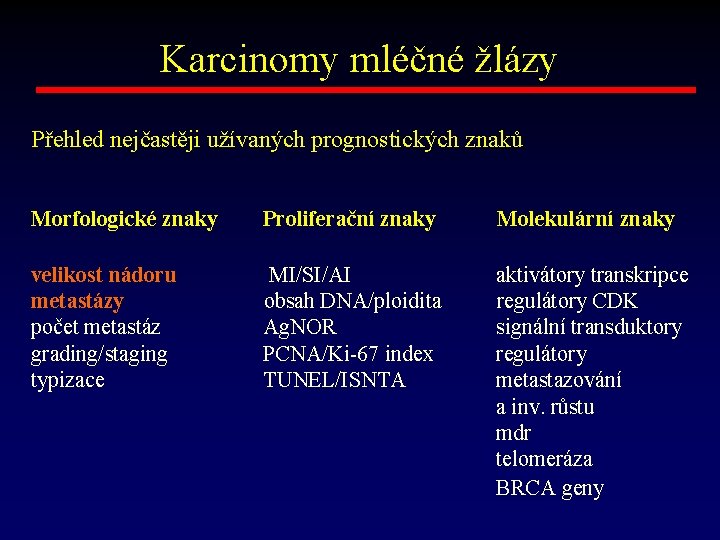 Karcinomy mléčné žlázy

Přehled nejčastěji užívaných prognostických znaků

Morfologické znaky

velikost nádoru
metastázy
počet metastáz
grading/staging
typizace

Proliferační znaky

MI/SI/AI
obsah DNA/ploidita
AgNOR
PCNA/Ki-67 index
TUNEL/ISNTA

Molekulární znaky

aktivátory transkripce
regulátory CDK
signální transduktory
regulátory metastazování a inv. růstu
mdr
telomeráza
BRCA geny